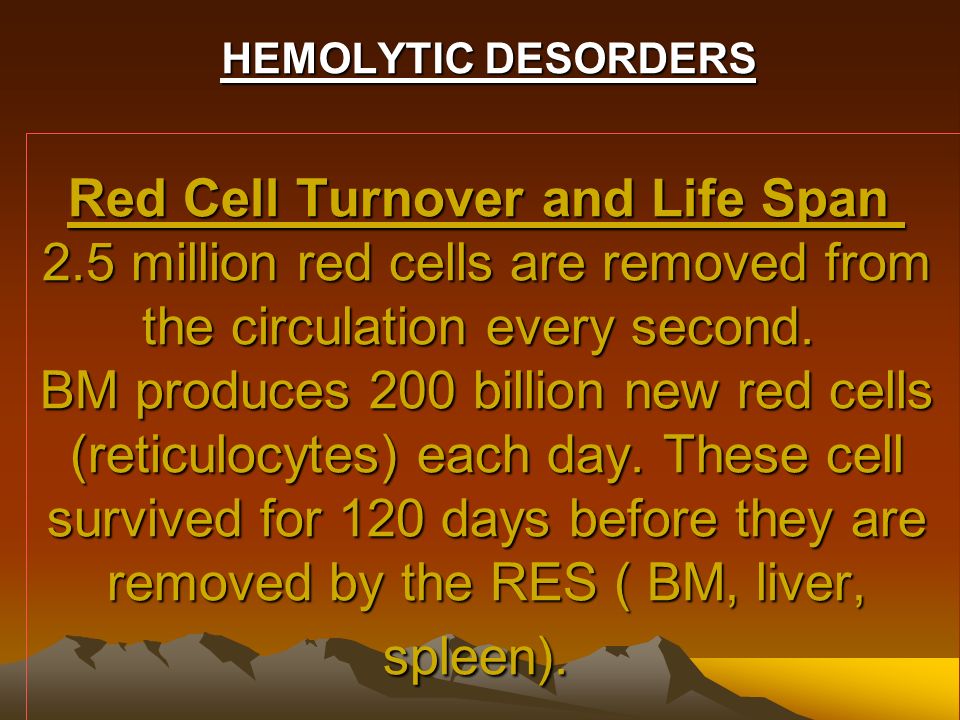 HEMOLYTIC DESORDERS

Red Cell Turnover and Life Span

2.5 million red cells are removed from the circulation every second.

BM produces 200 billion new red cells (reticulocytes) each day. These cell survived for 120 days before they are removed by the RES ( BM, liver, spleen).